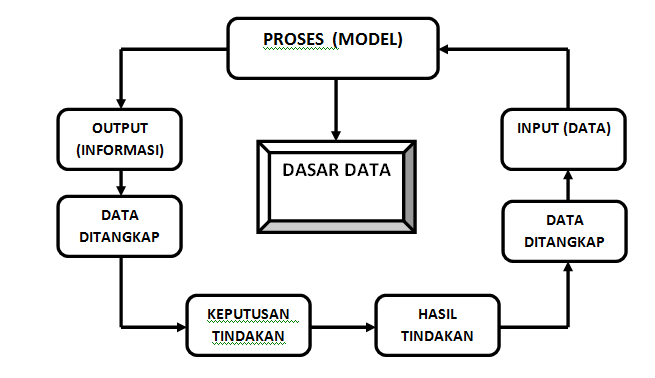 PROSES (MODEL)

OUTPUT (INFORMASI)

DASAR DATA

INPUT (DATA)

DATA DITANGKAP

DATA DITANGKAP

KEPUTUSAN TINDAKAN

HASIL TINDAKAN